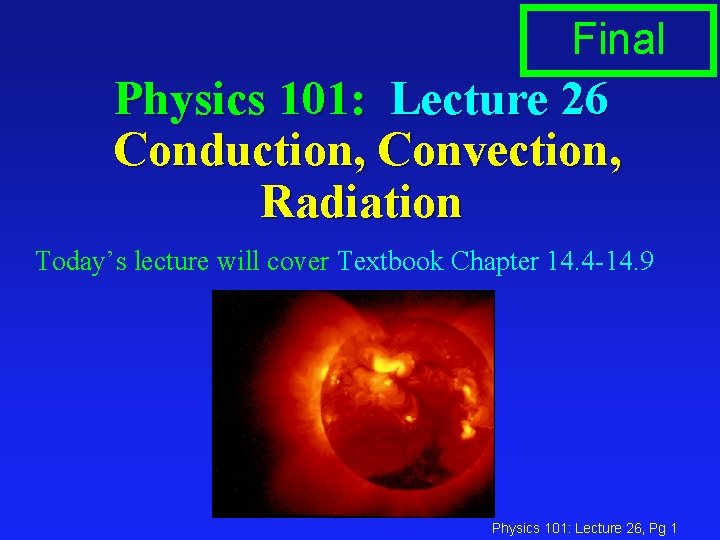 Final

Physics 101: Lecture 26
Conduction, Convection, Radiation

Today's lecture will cover Textbook Chapter 14.4-14.9

Physics 101: Lecture 26, Pg 1